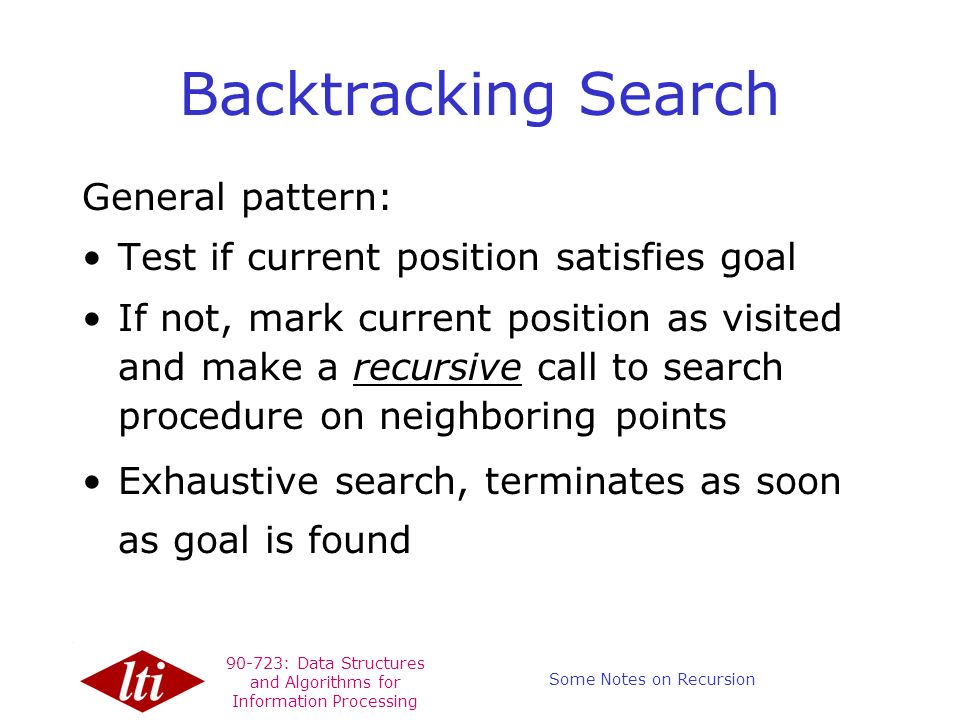 Backtracking Search

General pattern:

• Test if current position satisfies goal

• If not, mark current position as visited and make a recursive call to search procedure on neighboring points

• Exhaustive search, terminates as soon as goal is found

lti

90-723: Data Structures and Algorithms for Information Processing

Some Notes on Recursion